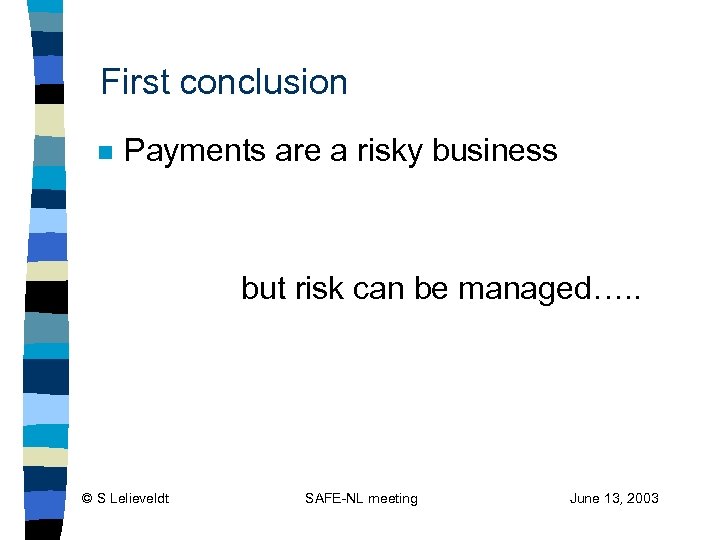 First conclusion

Payments are a risky business

but risk can be managed…..

© S Lelieveldt SAFE-NL meeting June 13, 2003